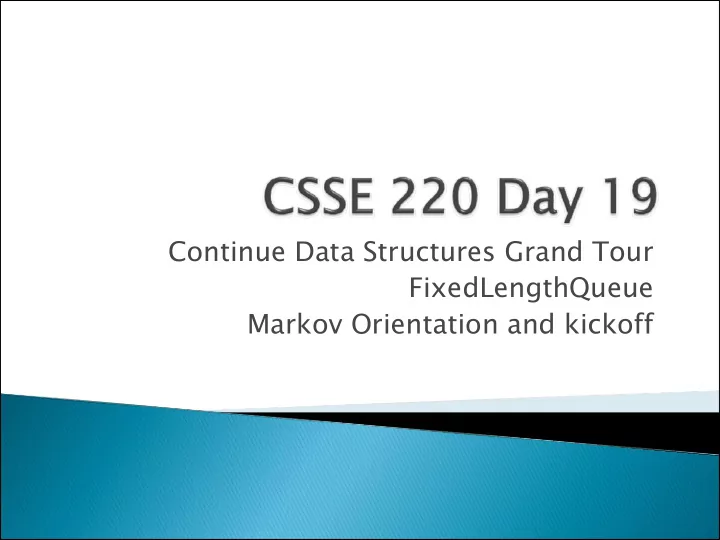 CSSE 220 Day 19

Continue Data Structures Grand Tour
FixedLengthQueue
Markov Orientation and kickoff